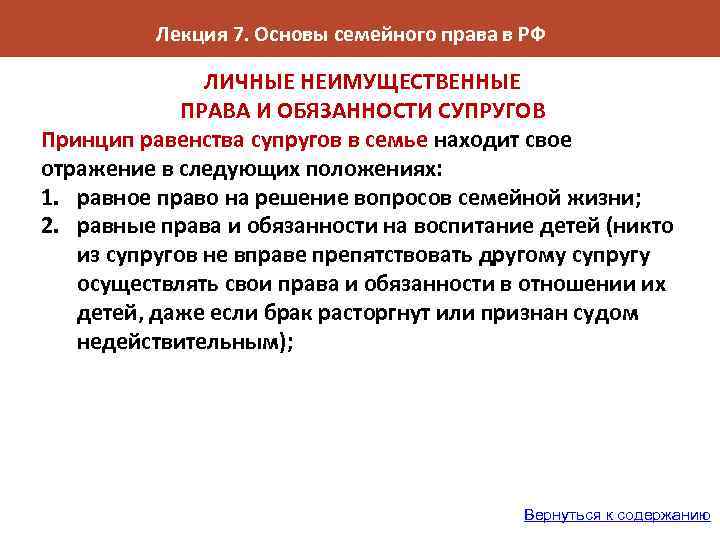 Лекция 7. Основы семейного права в РФ

ЛИЧНЫЕ НЕИМУЩЕСТВЕННЫЕ
ПРАВА И ОБЯЗАННОСТИ СУПРУГОВ

Принцип равенства супругов в семье находит свое отражение в следующих положениях:

1. равное право на решение вопросов семейной жизни;
2. равные права и обязанности на воспитание детей (никто из супругов не вправе препятствовать другому супругу осуществлять свои права и обязанности в отношении их детей, даже если брак расторгнут или признан судом недействительным);

Вернуться к содержанию